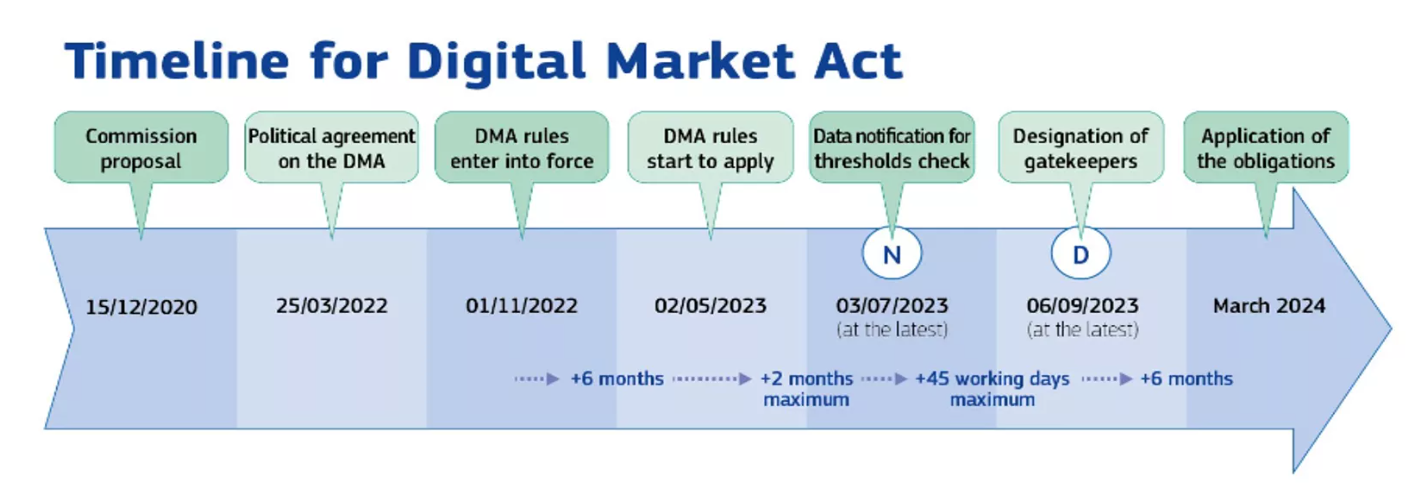 Timeline for Digital Market Act

Commission proposal

Political agreement on the DMA

DMA rules enter into force

DMA rules start to apply

Data notification for thresholds check

Designation of gatekeepers

Application of the obligations

N

D

15/12/2020

25/03/2022

01/11/2022

02/05/2023

03/07/2023 (at the latest)

06/09/2023 (at the latest)

March 2024

+6 months

+2 months maximum

+45 working days maximum

+6 months